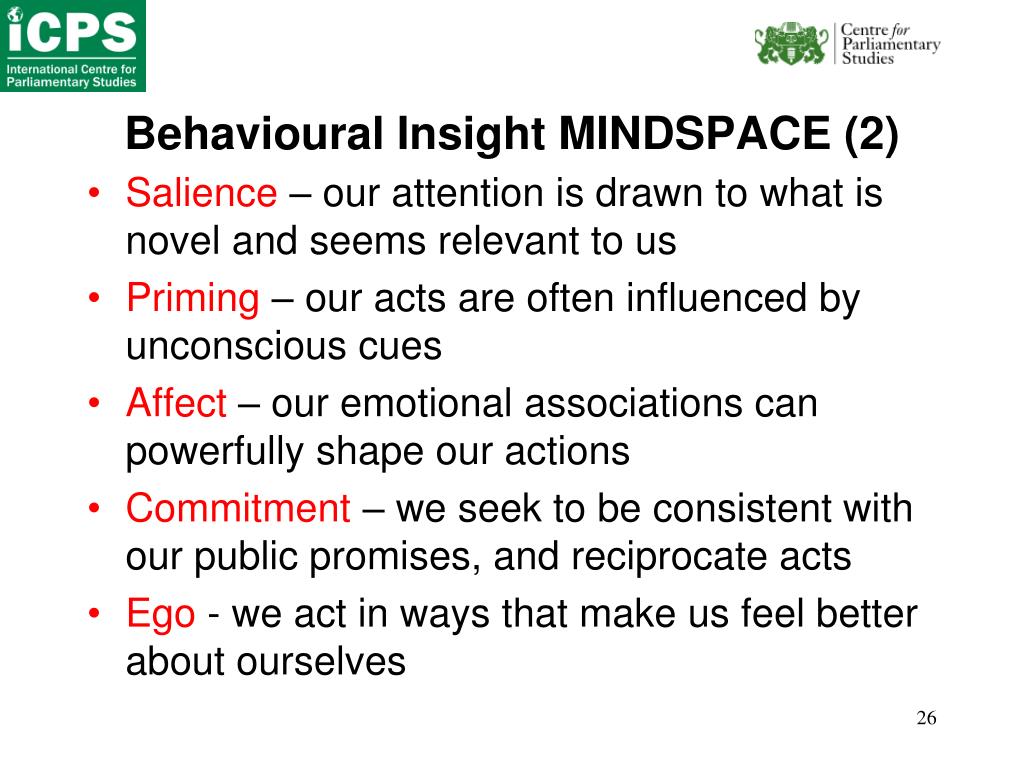 iCPS
International Centre for Parliamentary Studies

Centre for Parliamentary Studies

Behavioural Insight MINDSPACE (2)

• Salience – our attention is drawn to what is novel and seems relevant to us
• Priming – our acts are often influenced by unconscious cues
• Affect – our emotional associations can powerfully shape our actions
• Commitment – we seek to be consistent with our public promises, and reciprocate acts
• Ego - we act in ways that make us feel better about ourselves

26